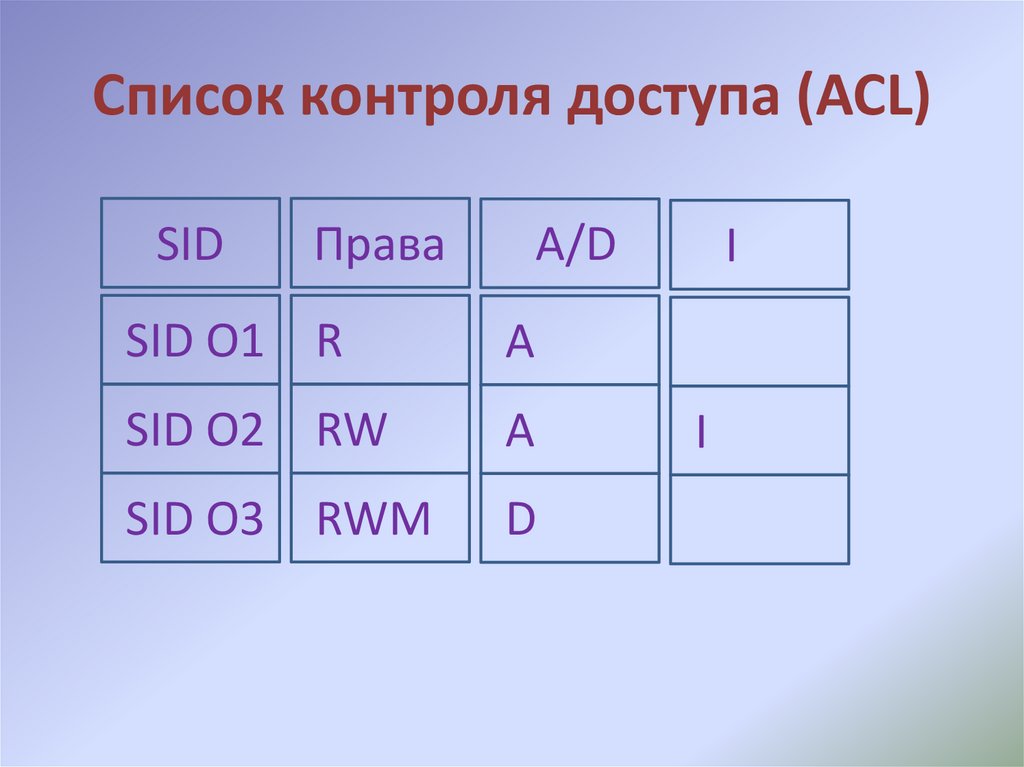 Список контроля доступа (ACL)

| SID | Права | A/D | I |
|---|---|---|---|
| SID O1 | R | A | |
| SID O2 | RW | A | I |
| SID O3 | RWM | D | |